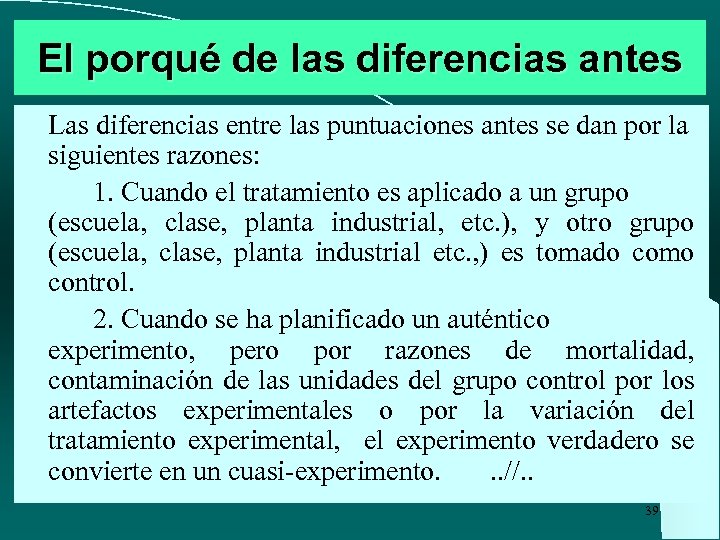 El porqué de las diferencias antes

Las diferencias entre las puntuaciones antes se dan por la siguientes razones:

1. Cuando el tratamiento es aplicado a un grupo (escuela, clase, planta industrial, etc.), y otro grupo (escuela, clase, planta industrial etc.,) es tomado como control.

2. Cuando se ha planificado un auténtico experimento, pero por razones de mortalidad, contaminación de las unidades del grupo control por los artefactos experimentales o por la variación del tratamiento experimental, el experimento verdadero se convierte en un cuasi-experimento. ..//..

39